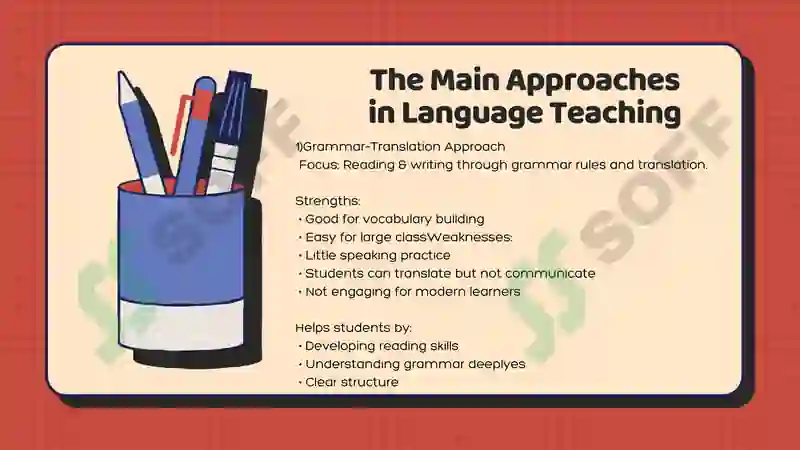 The Main Approaches in Language Teaching

1)Grammar-Translation Approach
Focus: Reading & writing through grammar rules and translation.

Strengths:
• Good for vocabulary building
• Easy for large classWeaknesses:
• Little speaking practice
• Students can translate but not communicate
• Not engaging for modern learners

Helps students by:
• Developing reading skills
• Understanding grammar deeplyes
• Clear structure

SOFF
SOFF